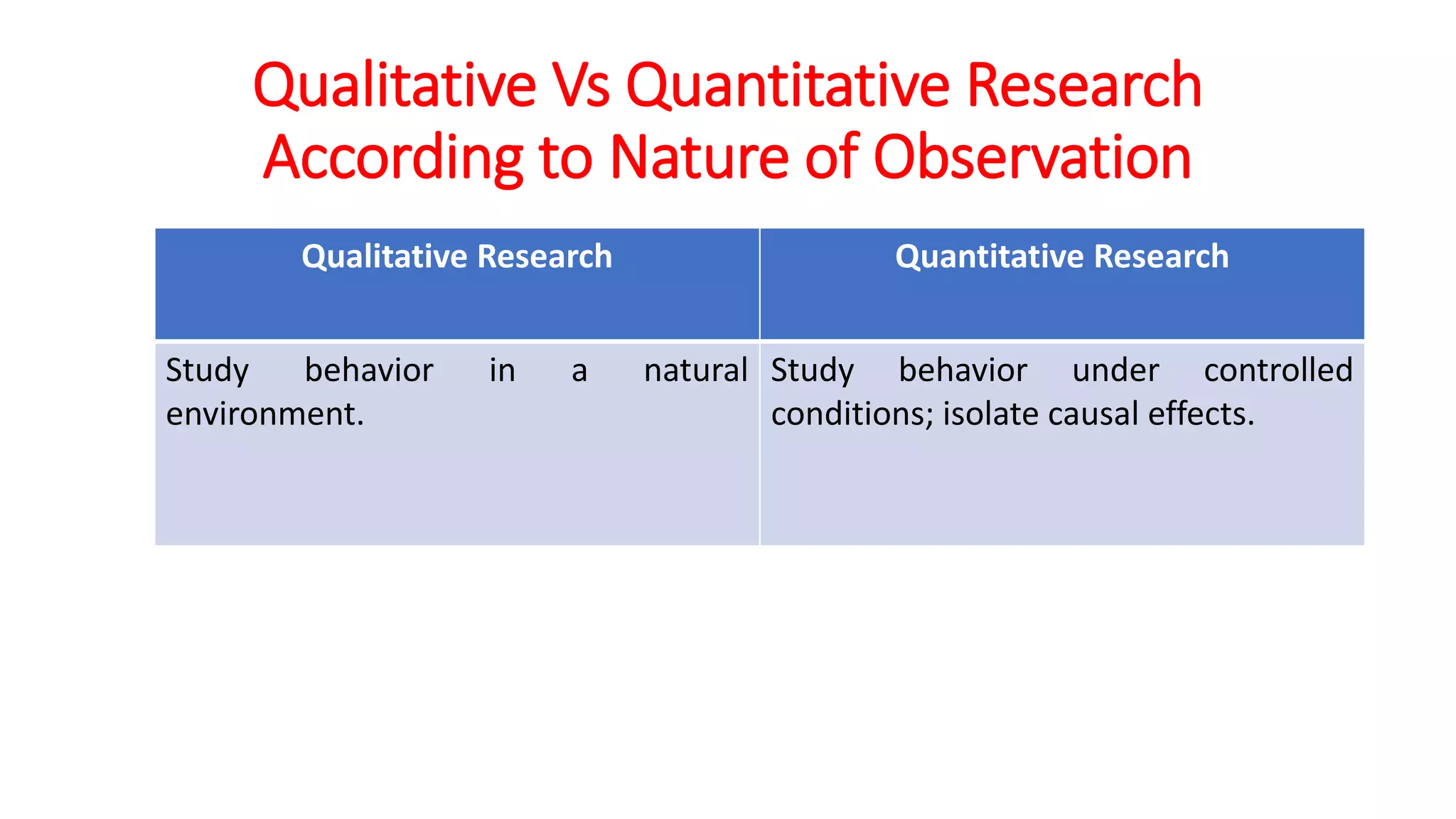 Qualitative Vs Quantitative Research According to Nature of Observation

| Qualitative Research | Quantitative Research |
|---|---|
| Study behavior in a natural environment. | Study behavior under controlled conditions; isolate causal effects. |